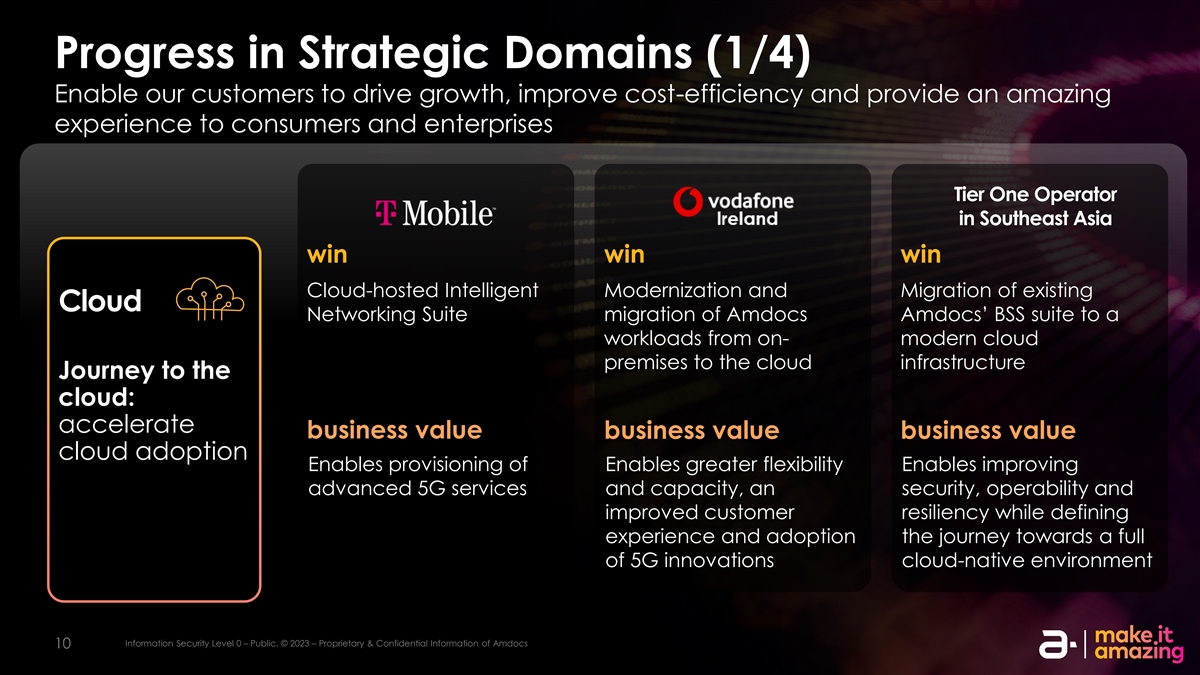 Progress in Strategic Domains (1/4)

Enable our customers to drive growth, improve cost-efficiency and provide an amazing experience to consumers and enterprises

Cloud

Journey to the cloud: accelerate cloud adoption

T Mobile

win

Cloud-hosted Intelligent Networking Suite

business value

Enables provisioning of advanced 5G services

vodafone Ireland

win

Modernization and migration of Amdocs workloads from on-premises to the cloud

business value

Enables greater flexibility and capacity, an improved customer experience and adoption of 5G innovations

Tier One Operator in Southeast Asia

win

Migration of existing Amdocs' BSS suite to a modern cloud infrastructure

business value

Enables improving security, operability and resiliency while defining the journey towards a full cloud-native environment

10 Information Security Level 0 – Public. © 2023 – Proprietary & Confidential Information of Amdocs

make it amazing